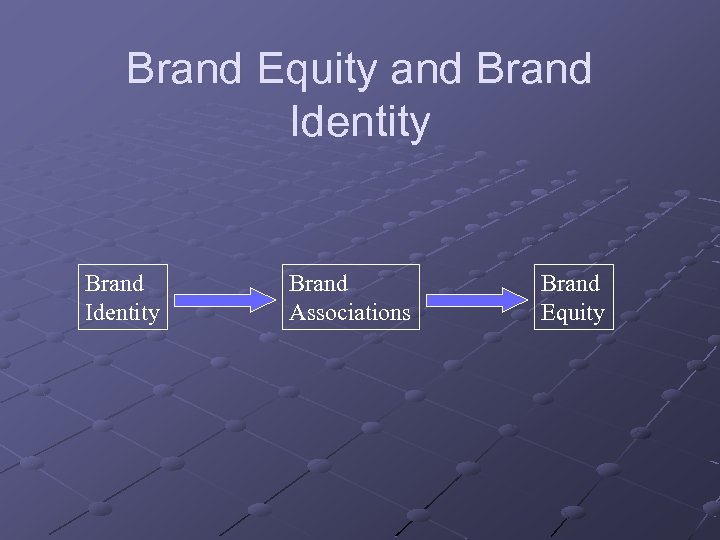 Brand Equity and Brand Identity

Brand Identity

Brand Associations

Brand Equity